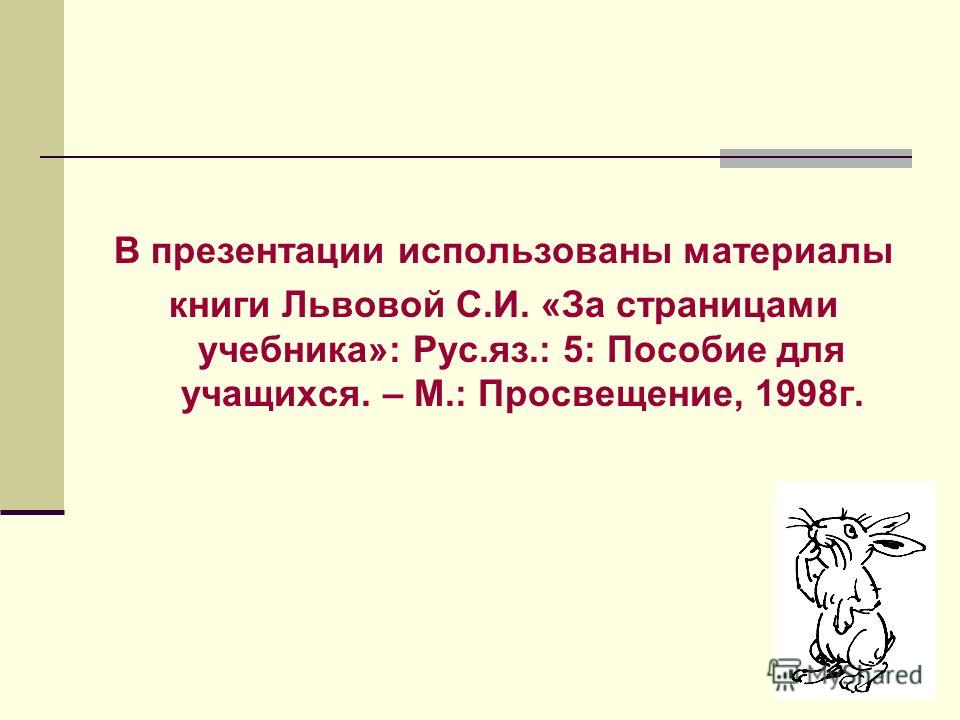 В презентации использованы материалы книги Львовой С.И. «За страницами учебника»: Рус.яз.: 5: Пособие для учащихся. – М.: Просвещение, 1998г.

MyShared